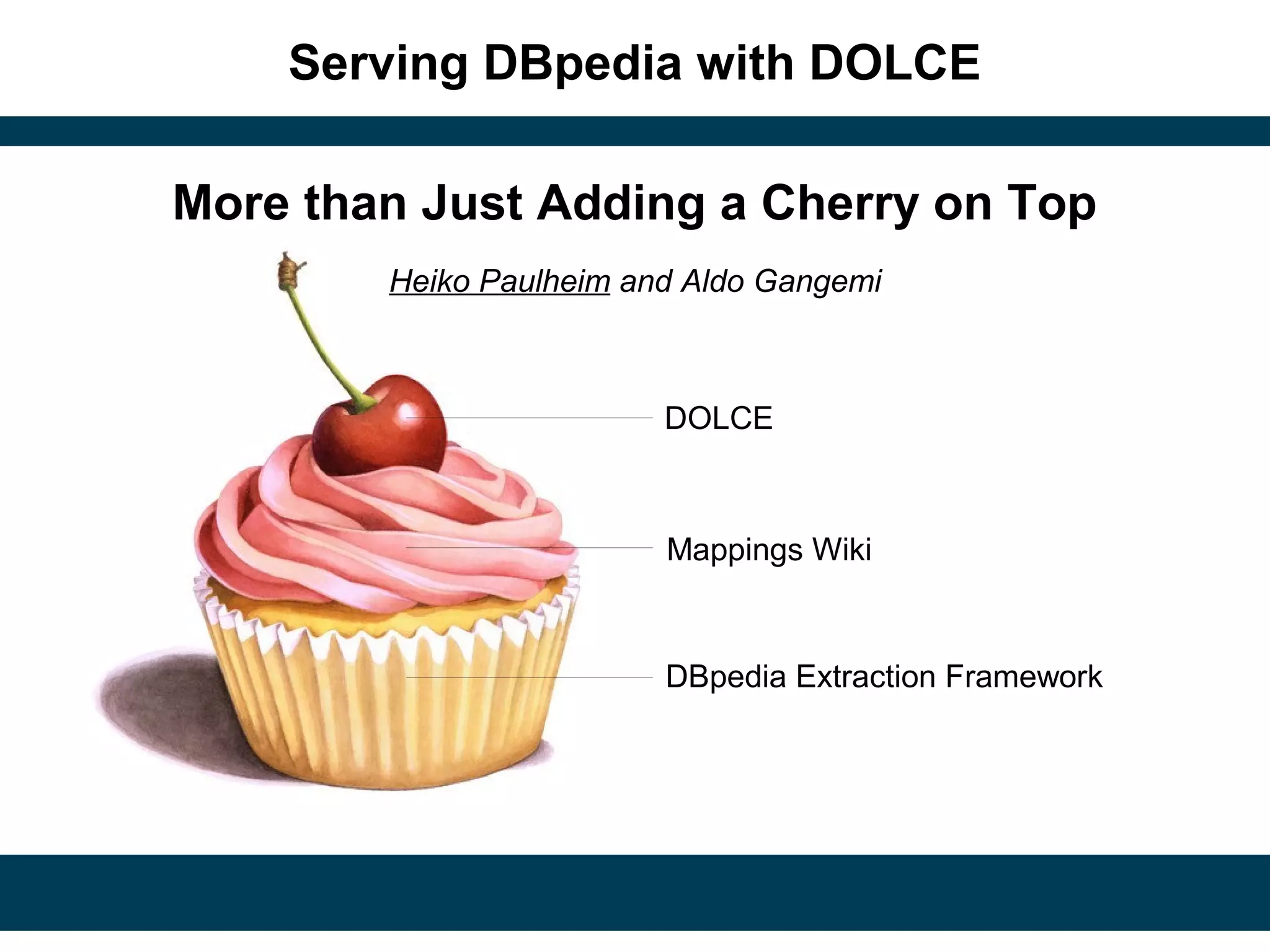 Serving DBpedia with DOLCE

More than Just Adding a Cherry on Top

Heiko Paulheim and Aldo Gangemi

DOLCE

Mappings Wiki

DBpedia Extraction Framework